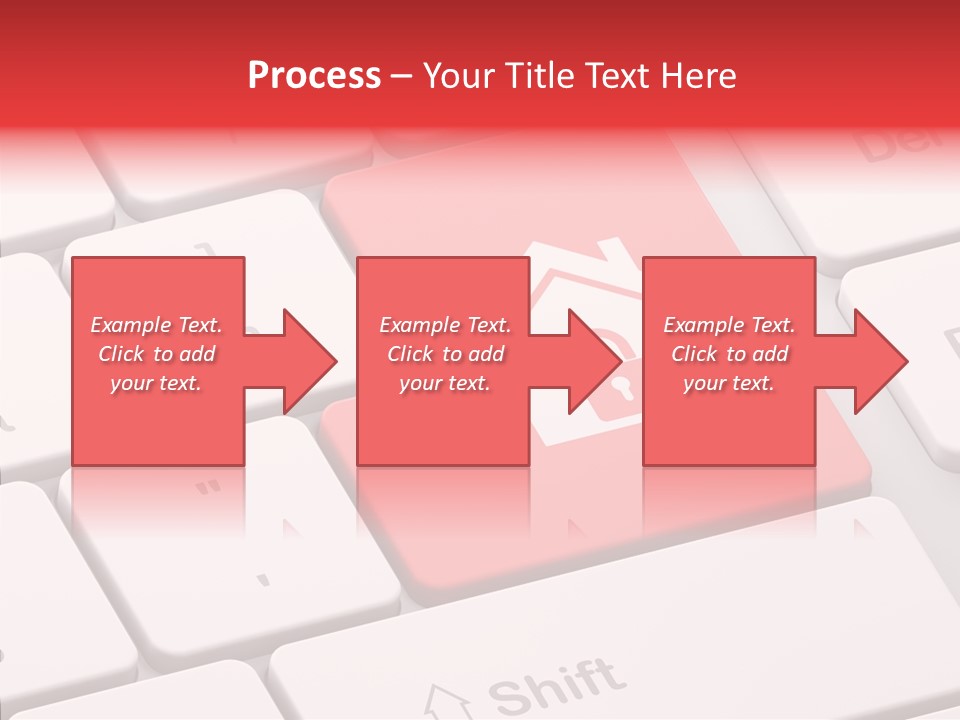 Process – Your Title Text Here

Example Text. Click to add your text.

Example Text. Click to add your text.

Example Text. Click to add your text.

Shift